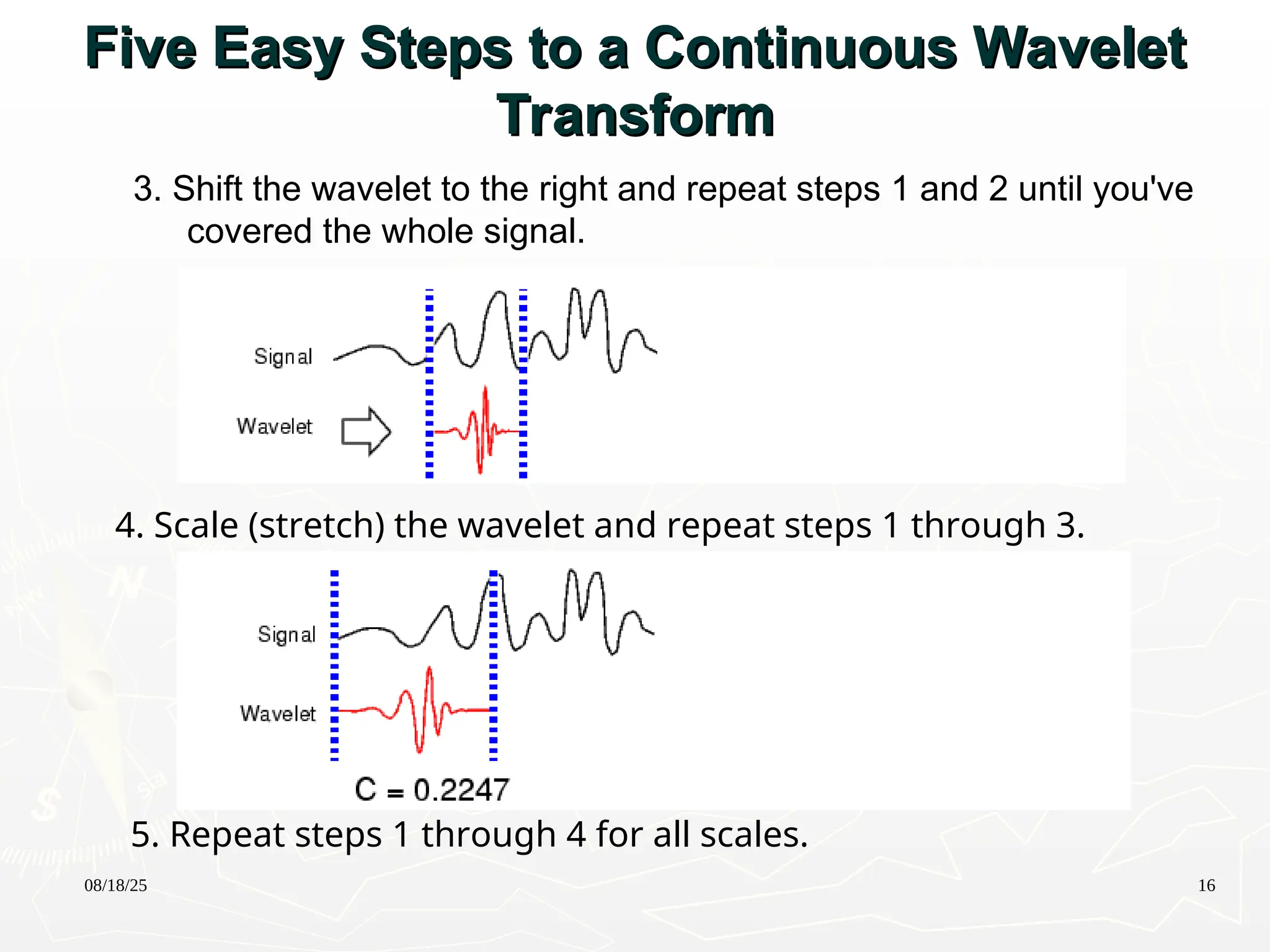 Five Easy Steps to a Continuous Wavelet Transform

3. Shift the wavelet to the right and repeat steps 1 and 2 until you've covered the whole signal.

Signal

Wavelet

4. Scale (stretch) the wavelet and repeat steps 1 through 3.

Signal

Wavelet

C = 0.2247

5. Repeat steps 1 through 4 for all scales.

08/18/25

16